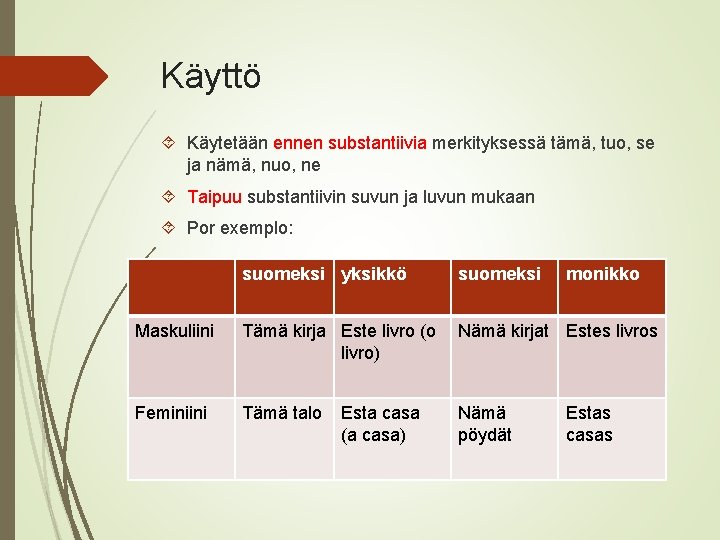 Käyttö

Käytetään ennen substantiivia merkityksessä tämä, tuo, se ja nämä, nuo, ne

Taipuu substantiivin suvun ja luvun mukaan

Por exemplo:

| | suomeksi | yksikkö | suomeksi | monikko |
|---|---|---|---|---|
| Maskuliini | Tämä kirja | Este livro (o livro) | Nämä kirjat | Estes livros |
| Feminiini | Tämä talo | Esta casa (a casa) | Nämä pöydät | Estas casas |